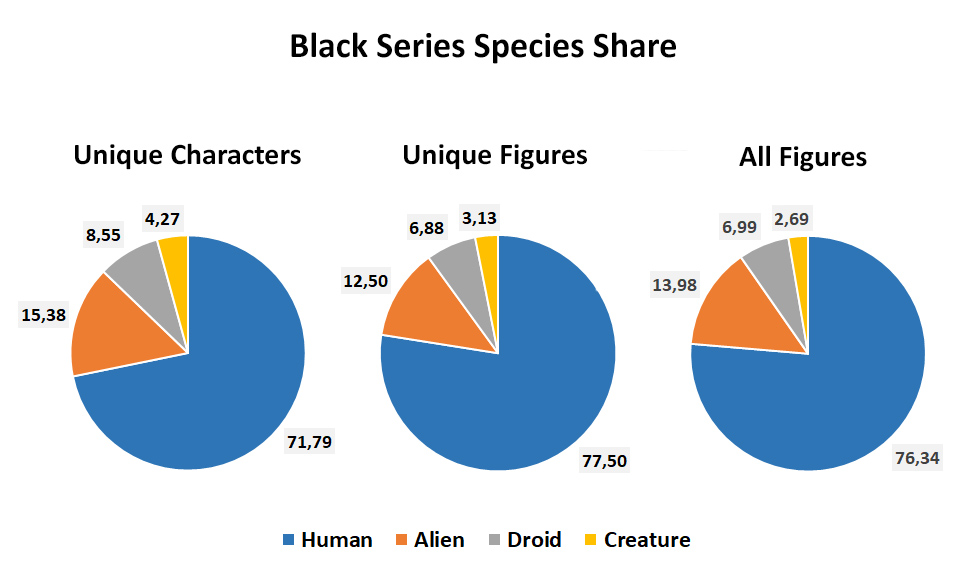 Black Series Species Share

Unique Characters

4,27
8,55
15,38
71,79

Unique Figures

3,13
6,88
12,50
77,50

All Figures

2,69
6,99
13,98
76,34

Human Alien Droid Creature